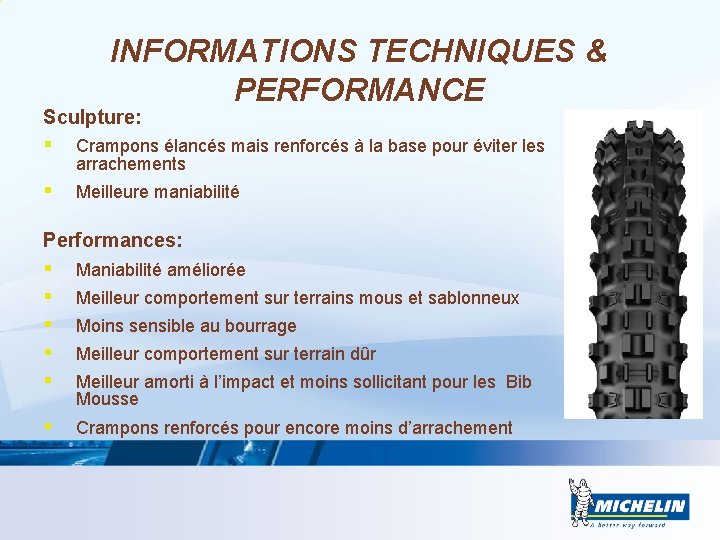 INFORMATIONS TECHNIQUES & PERFORMANCE

Sculpture:

▪ Crampons élancés mais renforcés à la base pour éviter les arrachements

▪ Meilleure maniabilité

Performances:

▪ Maniabilité améliorée

▪ Meilleur comportement sur terrains mous et sablonneux

▪ Moins sensible au bourrage

▪ Meilleur comportement sur terrain dûr

▪ Meilleur amorti à l'impact et moins sollicitant pour les Bib Mousse

▪ Crampons renforcés pour encore moins d'arrachement

MICHELIN
A better way forward